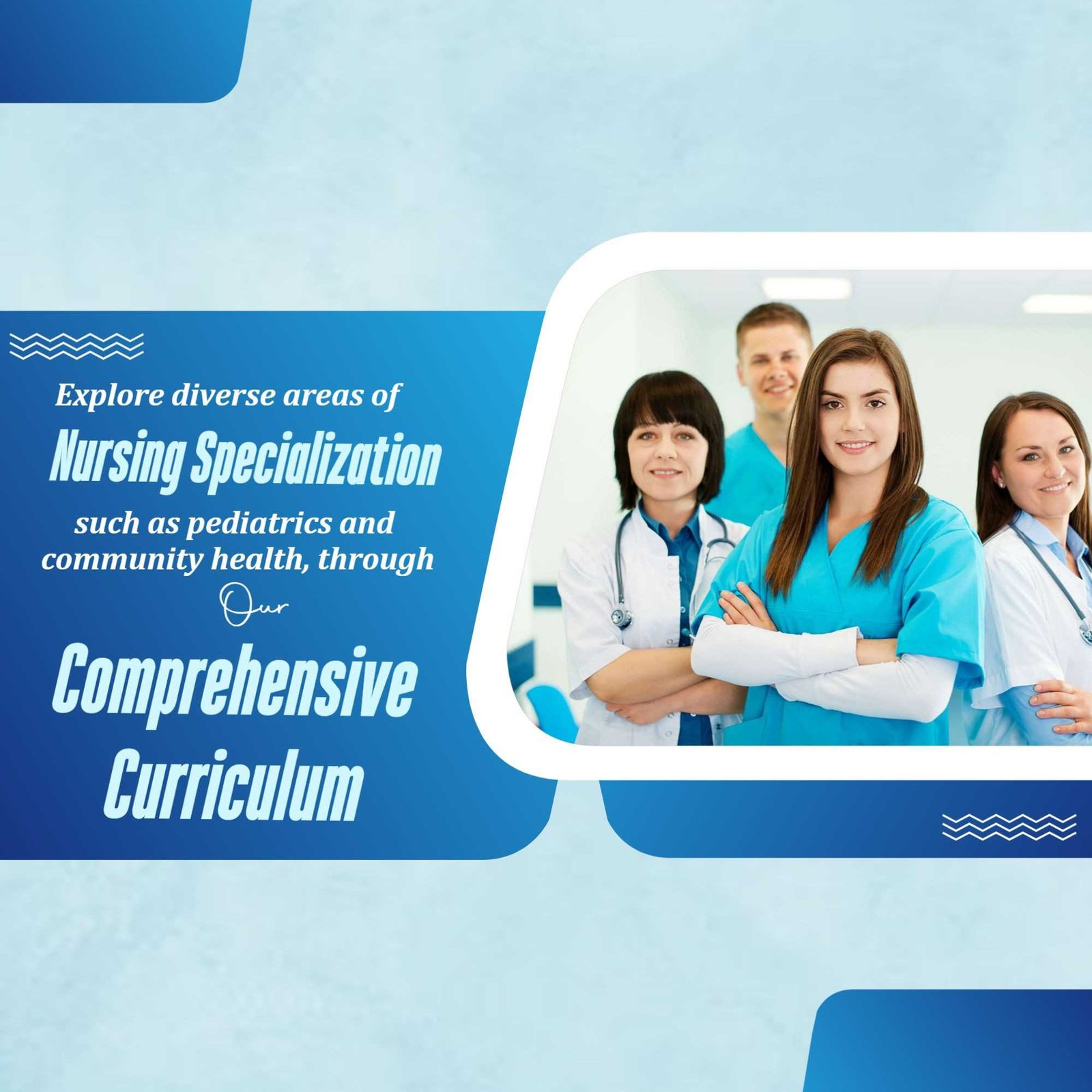 Explore diverse areas of

Nursing Specialization

such as pediatrics and community health, through

Our

Comprehensive Curriculum